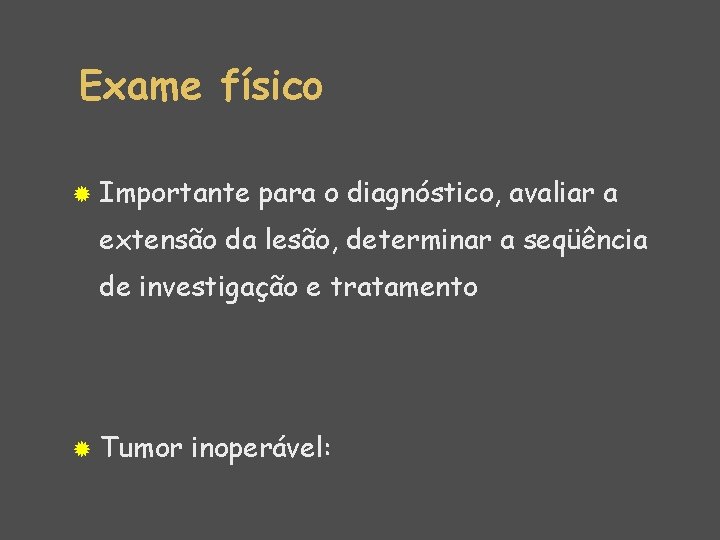 Exame físico

Importante para o diagnóstico, avaliar a extensão da lesão, determinar a seqüência de investigação e tratamento

Tumor inoperável: